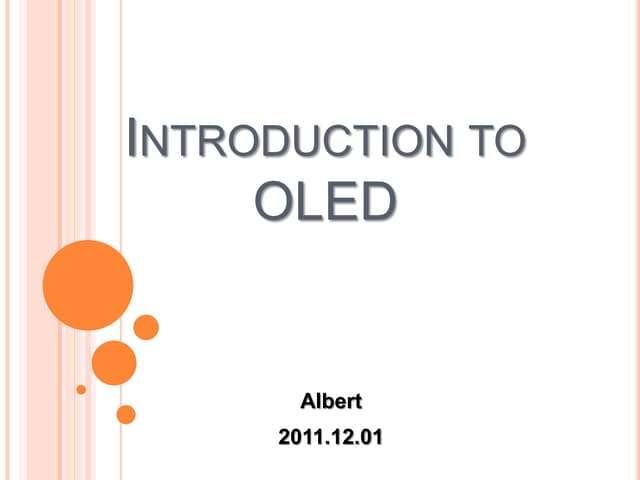 INTRODUCTION TO OLED

Albert
2011.12.01